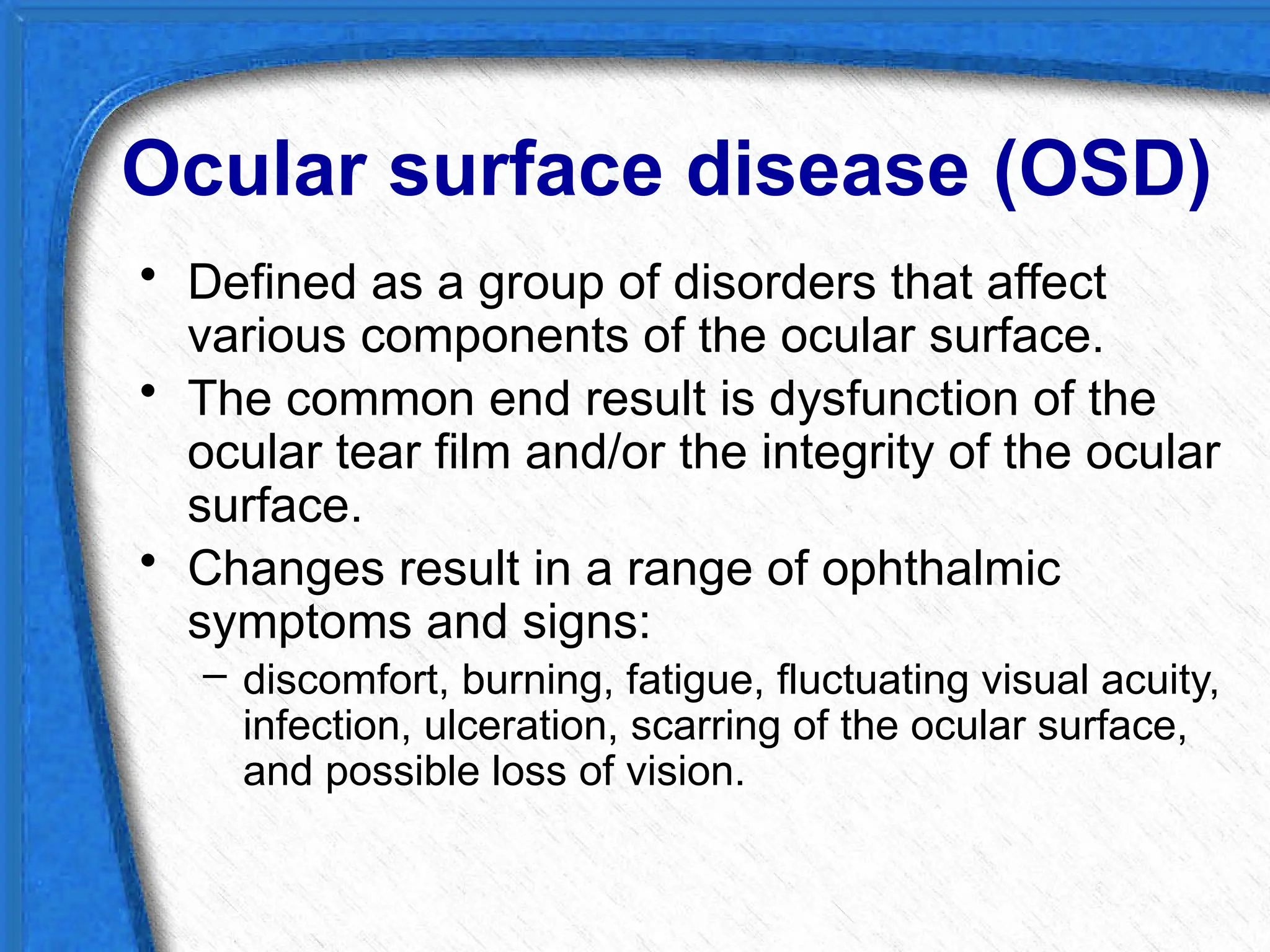 Ocular surface disease (OSD)

• Defined as a group of disorders that affect various components of the ocular surface.

• The common end result is dysfunction of the ocular tear film and/or the integrity of the ocular surface.

• Changes result in a range of ophthalmic symptoms and signs:

– discomfort, burning, fatigue, fluctuating visual acuity, infection, ulceration, scarring of the ocular surface, and possible loss of vision.